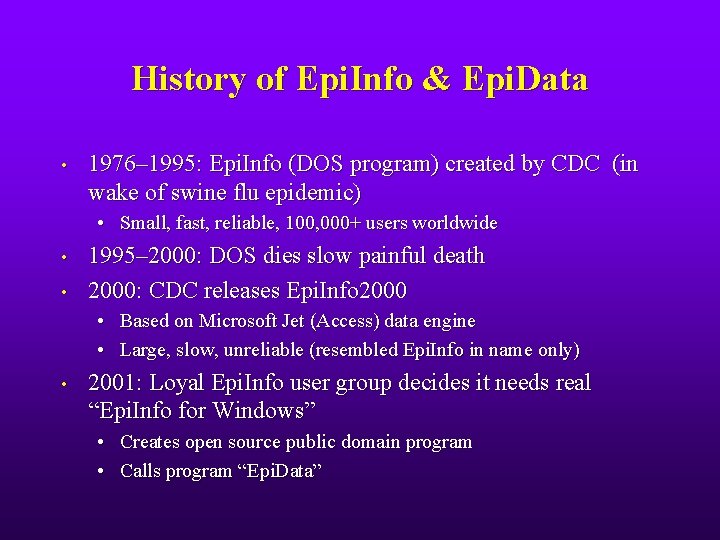 History of EpiInfo & EpiData

• 1976–1995: EpiInfo (DOS program) created by CDC (in wake of swine flu epidemic)
  • Small, fast, reliable, 100,000+ users worldwide
• 1995–2000: DOS dies slow painful death
• 2000: CDC releases EpiInfo2000
  • Based on Microsoft Jet (Access) data engine
  • Large, slow, unreliable (resembled EpiInfo in name only)
• 2001: Loyal EpiInfo user group decides it needs real “EpiInfo for Windows”
  • Creates open source public domain program
  • Calls program “EpiData”